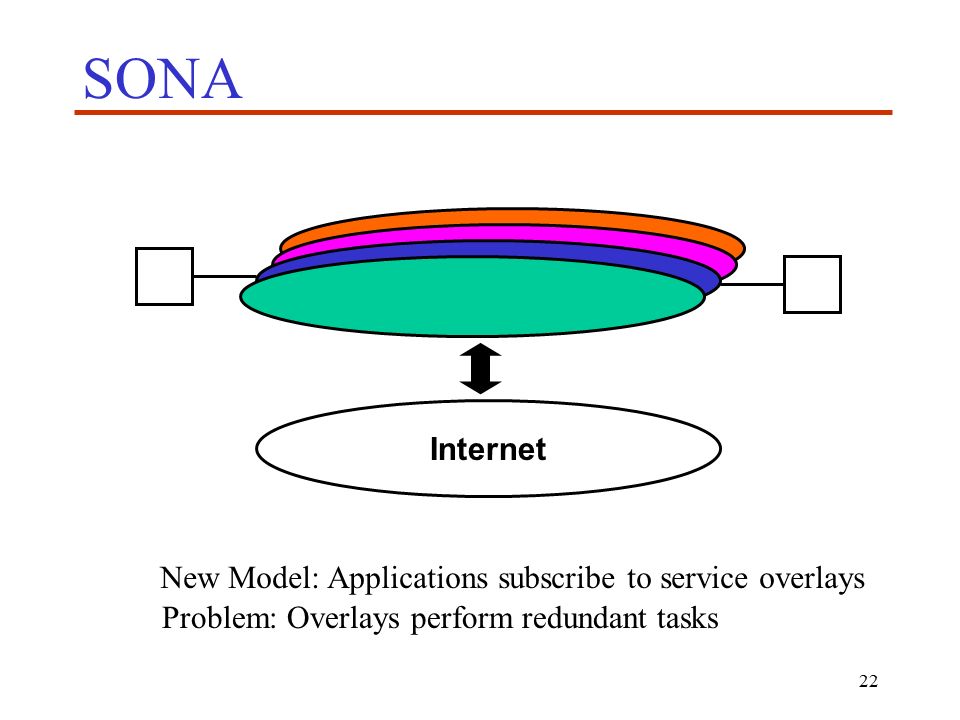 SONA

Internet

New Model: Applications subscribe to service overlays
Problem: Overlays perform redundant tasks

22